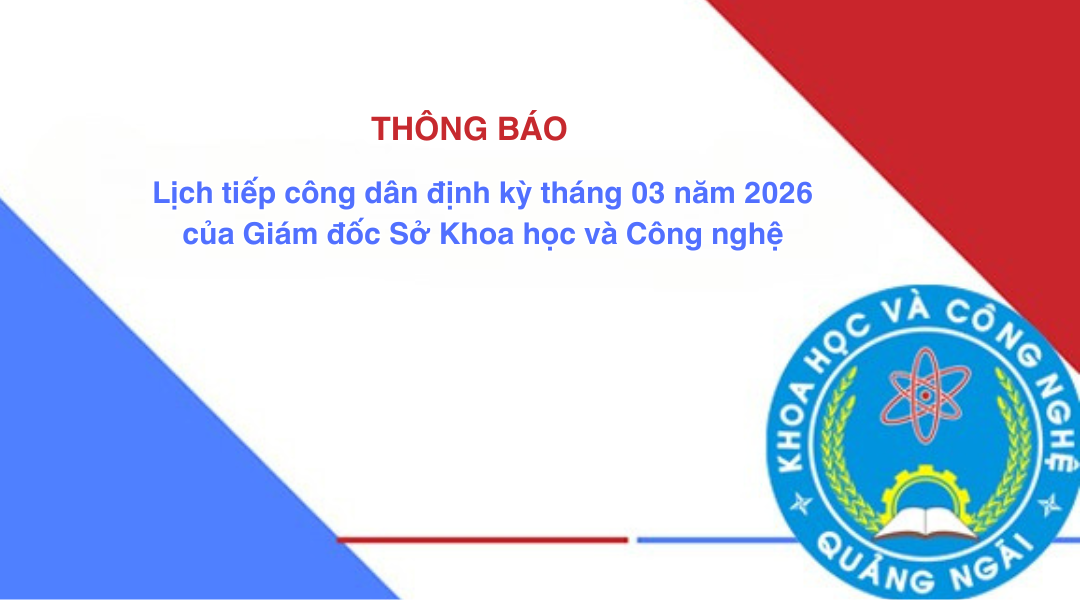 THÔNG BÁO

Lịch tiếp công dân định kỳ tháng 03 năm 2026 của Giám đốc Sở Khoa học và Công nghệ

KHOA HỌC VÀ CÔNG NGHỆ

QUẢNG NGÃI